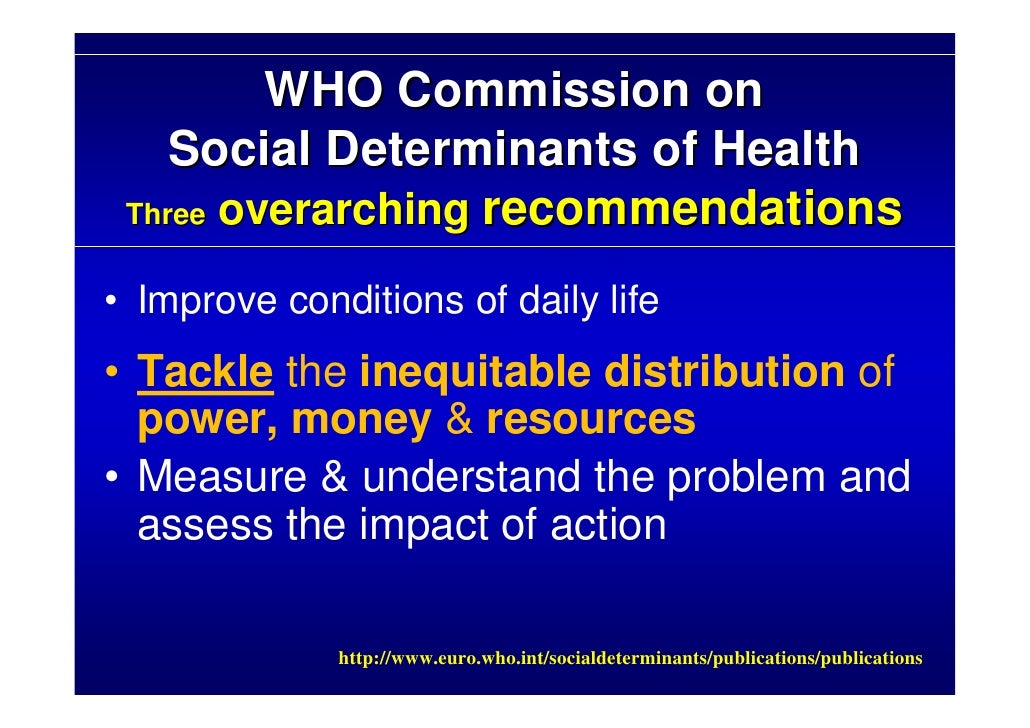 WHO Commission on Social Determinants of Health
Three overarching recommendations

• Improve conditions of daily life
• Tackle the inequitable distribution of power, money & resources
• Measure & understand the problem and assess the impact of action

http://www.euro.who.int/socialdeterminants/publications/publications